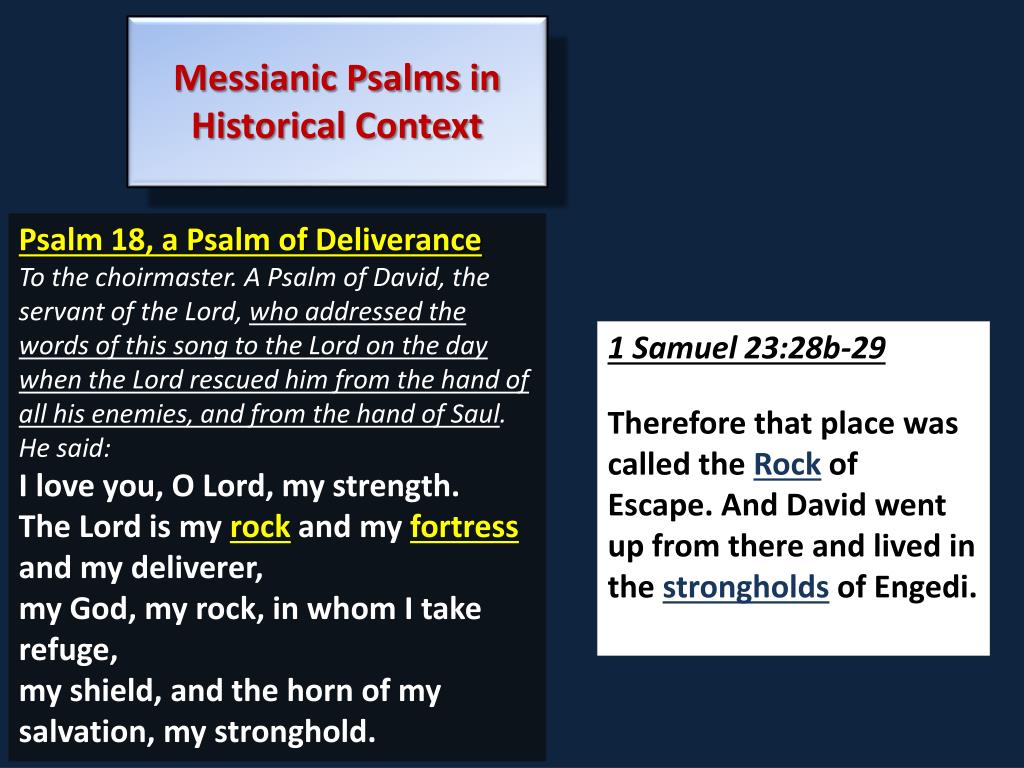 Messianic Psalms in Historical Context

Psalm 18, a Psalm of Deliverance
To the choirmaster. A Psalm of David, the servant of the Lord, who addressed the words of this song to the Lord on the day when the Lord rescued him from the hand of all his enemies, and from the hand of Saul. He said:
I love you, O Lord, my strength.
The Lord is my rock and my fortress and my deliverer,
my God, my rock, in whom I take refuge,
my shield, and the horn of my salvation, my stronghold.

1 Samuel 23:28b-29

Therefore that place was called the Rock of Escape. And David went up from there and lived in the strongholds of Engedi.